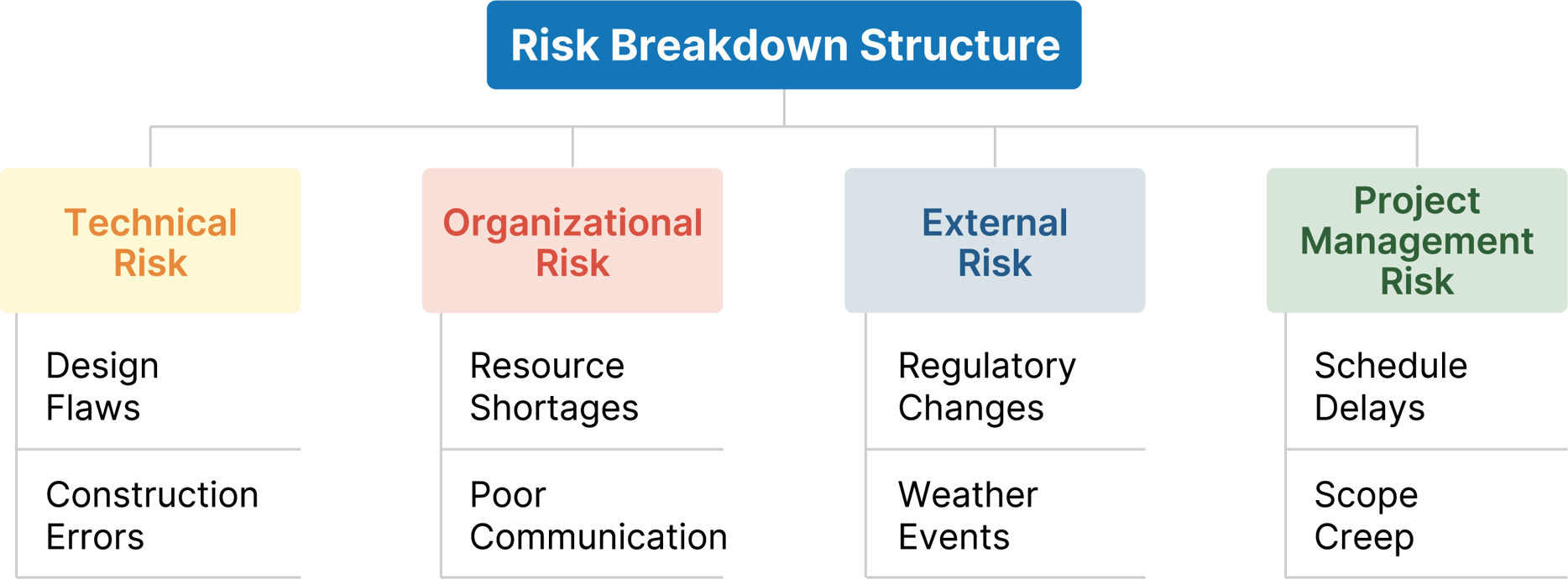 Risk Breakdown Structure

Technical Risk

Design Flaws

Construction Errors

Organizational Risk

Resource Shortages

Poor Communication

External Risk

Regulatory Changes

Weather Events

Project Management Risk

Schedule Delays

Scope Creep